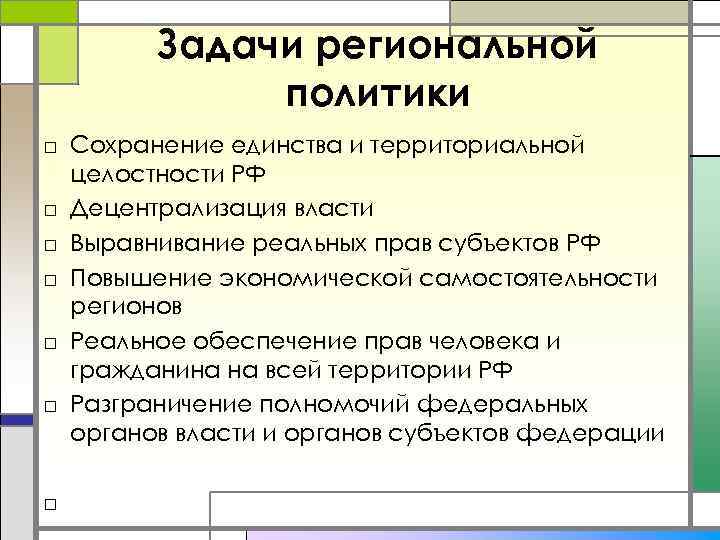 Задачи региональной политики

□ Сохранение единства и территориальной целостности РФ
□ Децентрализация власти
□ Выравнивание реальных прав субъектов РФ
□ Повышение экономической самостоятельности регионов
□ Реальное обеспечение прав человека и гражданина на всей территории РФ
□ Разграничение полномочий федеральных органов власти и органов субъектов федерации

□